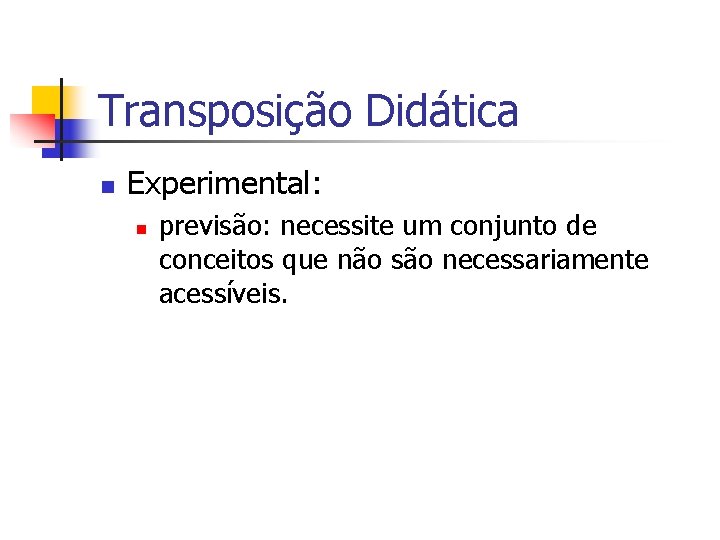 Transposição Didática

Experimental:

previsão: necessite um conjunto de conceitos que não são necessariamente acessíveis.